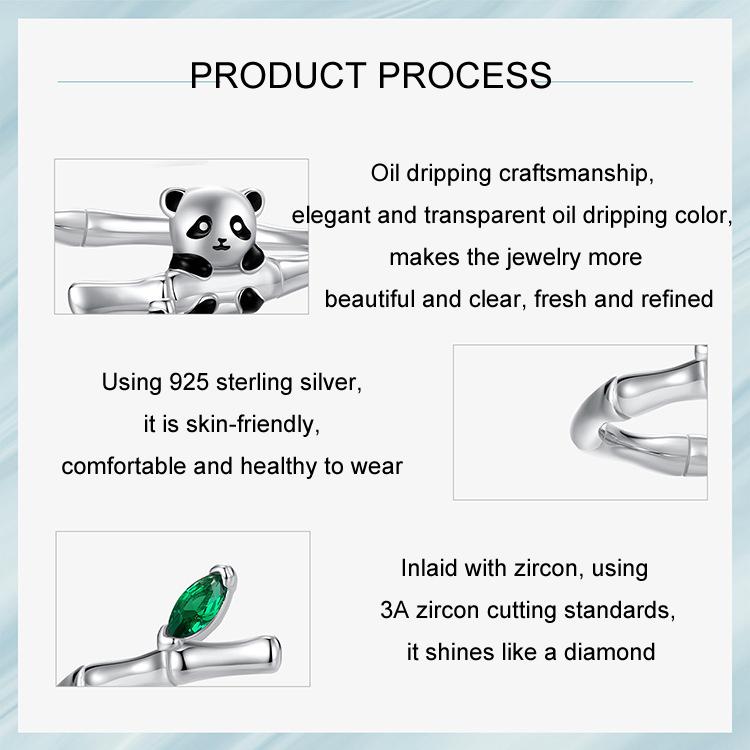 PRODUCT PROCESS

Oil dripping craftsmanship, elegant and transparent oil dripping color, makes the jewelry more beautiful and clear, fresh and refined

Using 925 sterling silver, it is skin-friendly, comfortable and healthy to wear

Inlaid with zircon, using 3A zircon cutting standards, it shines like a diamond